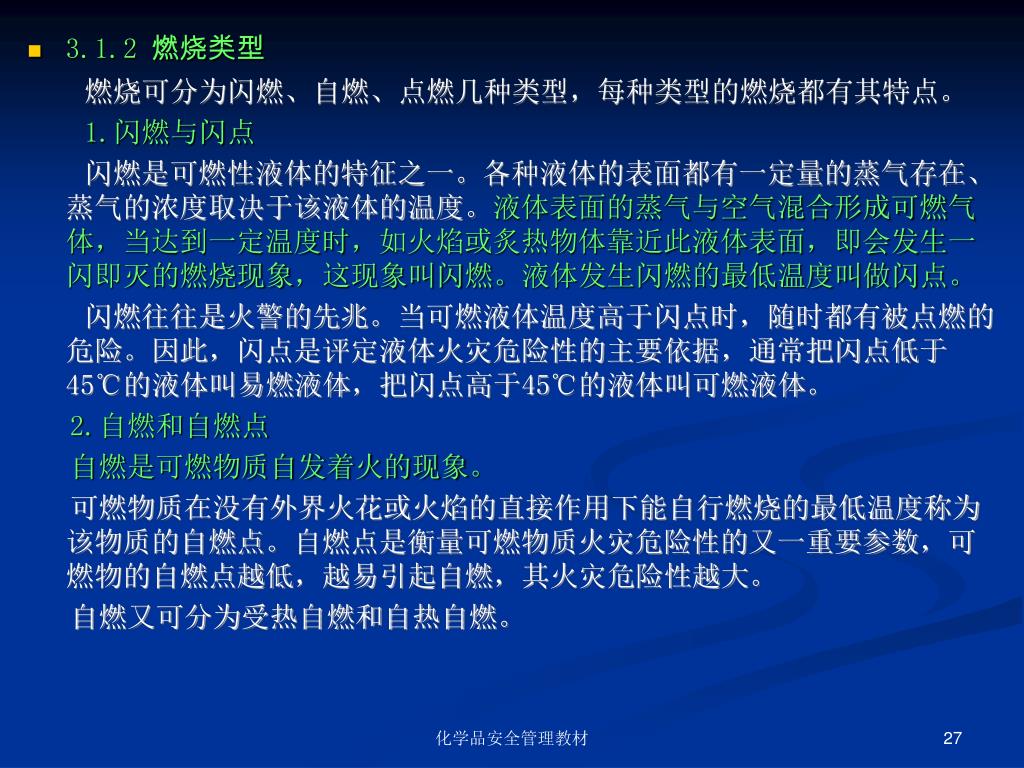 3.1.2 燃烧类型

燃烧可分为闪燃、自燃、点燃几种类型，每种类型的燃烧都有其特点。

1.闪燃与闪点

闪燃是可燃性液体的特征之一。各种液体的表面都有一定量的蒸气存在、蒸气的浓度取决于该液体的温度。液体表面的蒸气与空气混合形成可燃气体，当达到一定温度时，如火焰或炙热物体靠近此液体表面，即会发生一闪即灭的燃烧现象，这现象叫闪燃。液体发生闪燃的最低温度叫做闪点。

闪燃往往是火警的先兆。当可燃液体温度高于闪点时，随时都有被点燃的危险。因此，闪点是评定液体火灾危险性的主要依据，通常把闪点低于45℃的液体叫易燃液体，把闪点高于45℃的液体叫可燃液体。

2.自燃和自燃点

自燃是可燃物质自发着火的现象。

可燃物质在没有外界火花或火焰的直接作用下能自行燃烧的最低温度称为该物质的自燃点。自燃点是衡量可燃物质火灾危险性的又一重要参数，可燃物的自燃点越低，越易引起自燃，其火灾危险性越大。

自燃又可分为受热自燃和自热自燃。

化学品安全管理教材

27